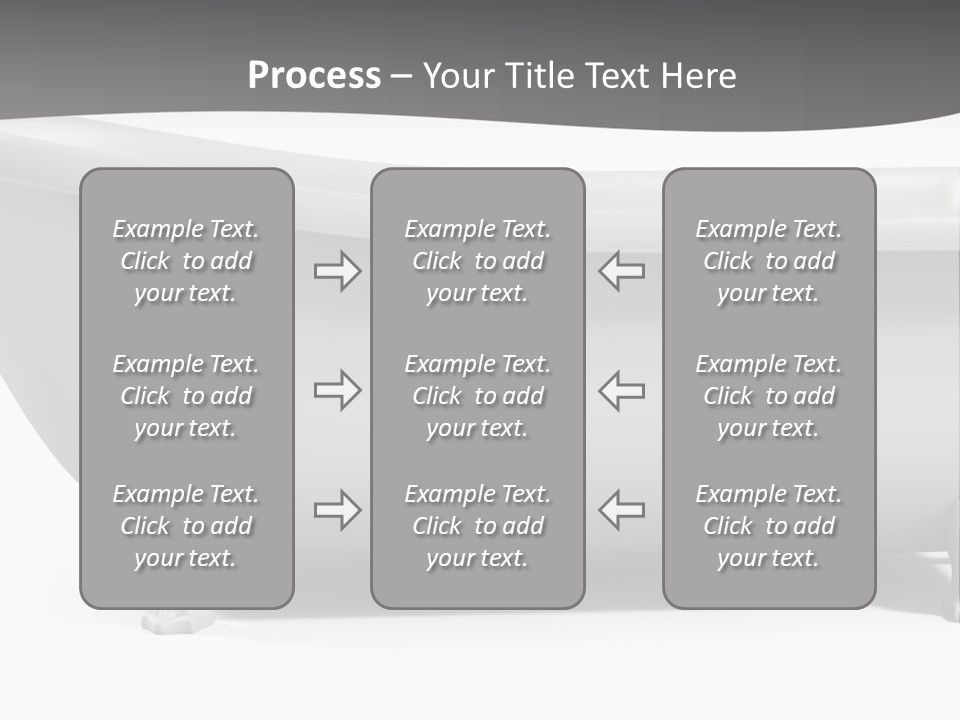 Process – Your Title Text Here

Example Text. Click to add your text.

Example Text. Click to add your text.

Example Text. Click to add your text.

Example Text. Click to add your text.

Example Text. Click to add your text.

Example Text. Click to add your text.

Example Text. Click to add your text.

Example Text. Click to add your text.

Example Text. Click to add your text.